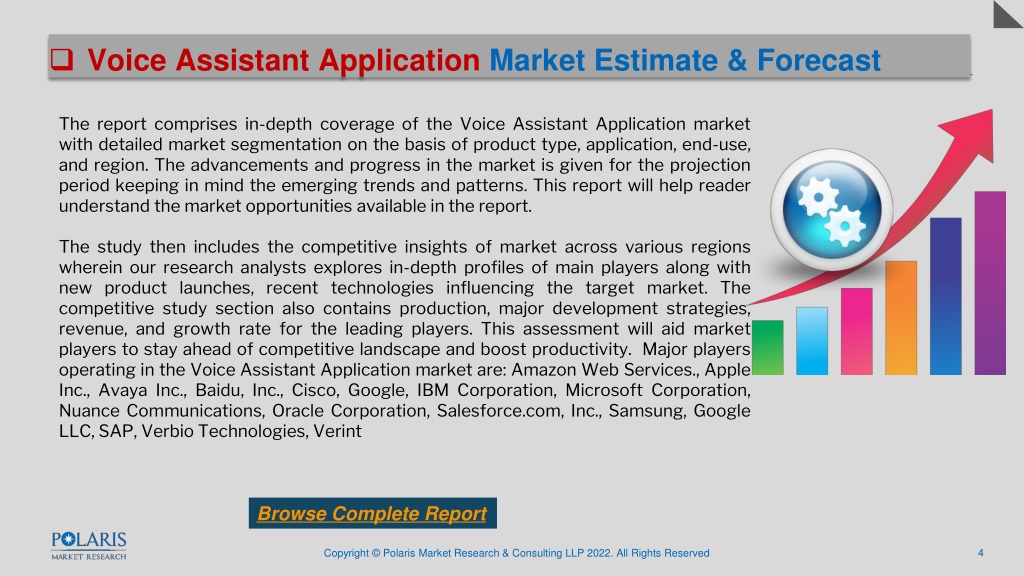 ❑ Voice Assistant Application Market Estimate & Forecast

The report comprises in-depth coverage of the Voice Assistant Application market with detailed market segmentation on the basis of product type, application, end-use, and region. The advancements and progress in the market is given for the projection period keeping in mind the emerging trends and patterns. This report will help reader understand the market opportunities available in the report.

The study then includes the competitive insights of market across various regions wherein our research analysts explores in-depth profiles of main players along with new product launches, recent technologies influencing the target market. The competitive study section also contains production, major development strategies, revenue, and growth rate for the leading players. This assessment will aid market players to stay ahead of competitive landscape and boost productivity. Major players operating in the Voice Assistant Application market are: Amazon Web Services., Apple Inc., Avaya Inc., Baidu, Inc., Cisco, Google, IBM Corporation, Microsoft Corporation, Nuance Communications, Oracle Corporation, Salesforce.com, Inc., Samsung, Google LLC, SAP, Verbio Technologies, Verint

Browse Complete Report

POLARIS
MARKET RESEARCH

Copyright © Polaris Market Research & Consulting LLP 2022. All Rights Reserved

4